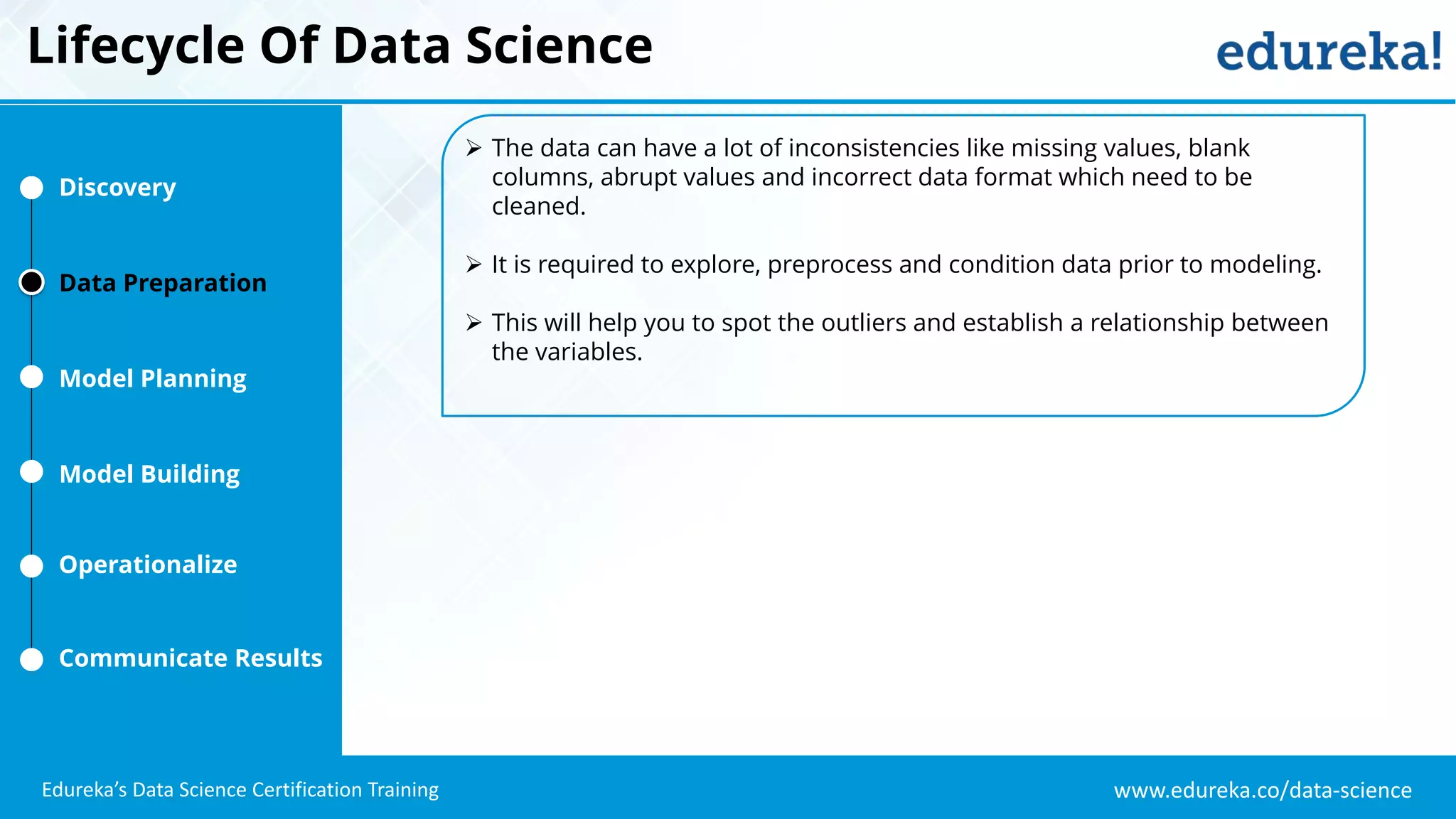 Lifecycle Of Data Science

edureka!

Discovery

Data Preparation

Model Planning

Model Building

Operationalize

Communicate Results

➢ The data can have a lot of inconsistencies like missing values, blank columns, abrupt values and incorrect data format which need to be cleaned.

➢ It is required to explore, preprocess and condition data prior to modeling.

➢ This will help you to spot the outliers and establish a relationship between the variables.

Edureka's Data Science Certification Training

www.edureka.co/data-science